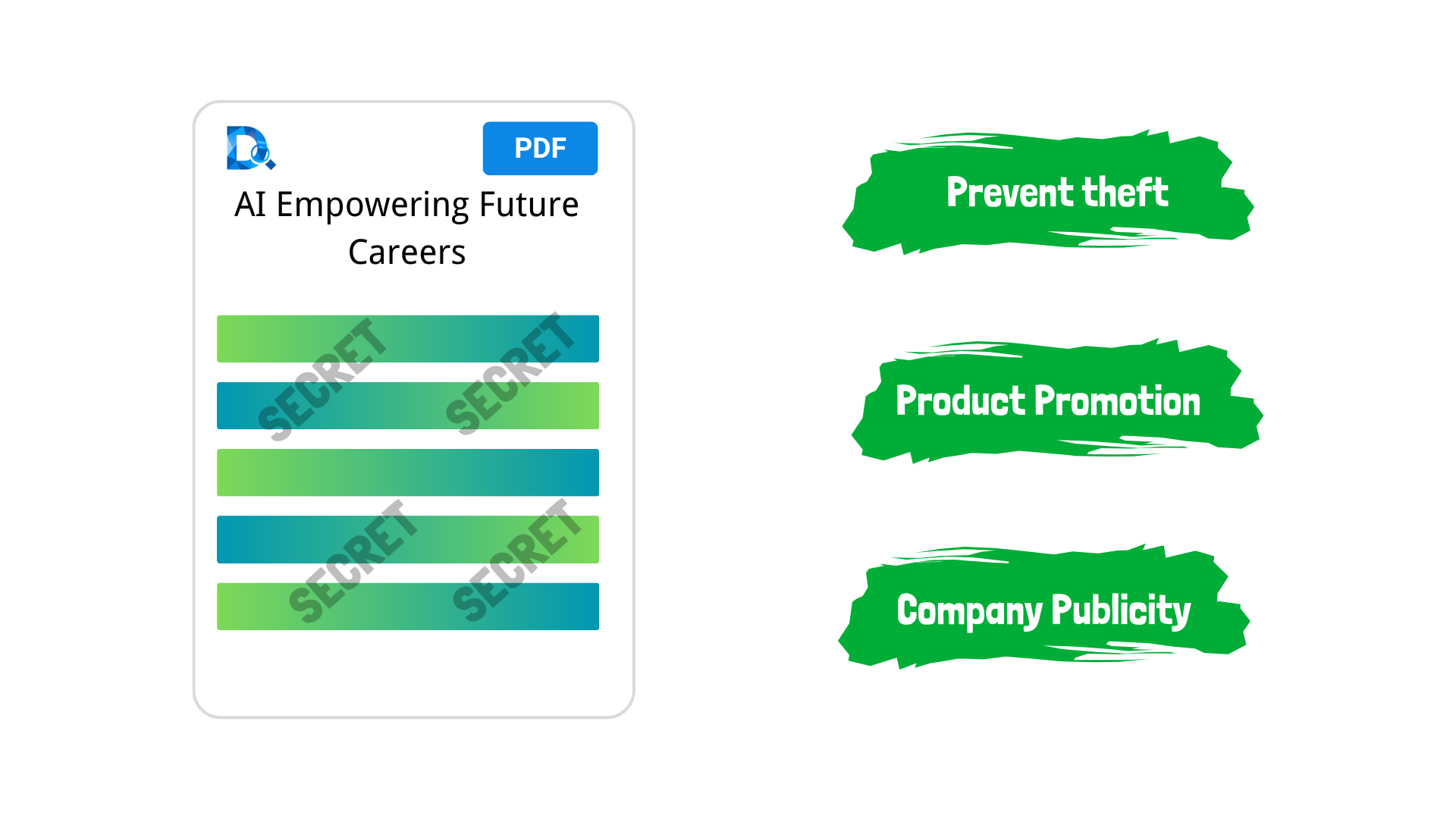 PDF

AI Empowering Future Careers

SECRET SECRET

SECRET SECRET

Prevent theft

Product Promotion

Company Publicity